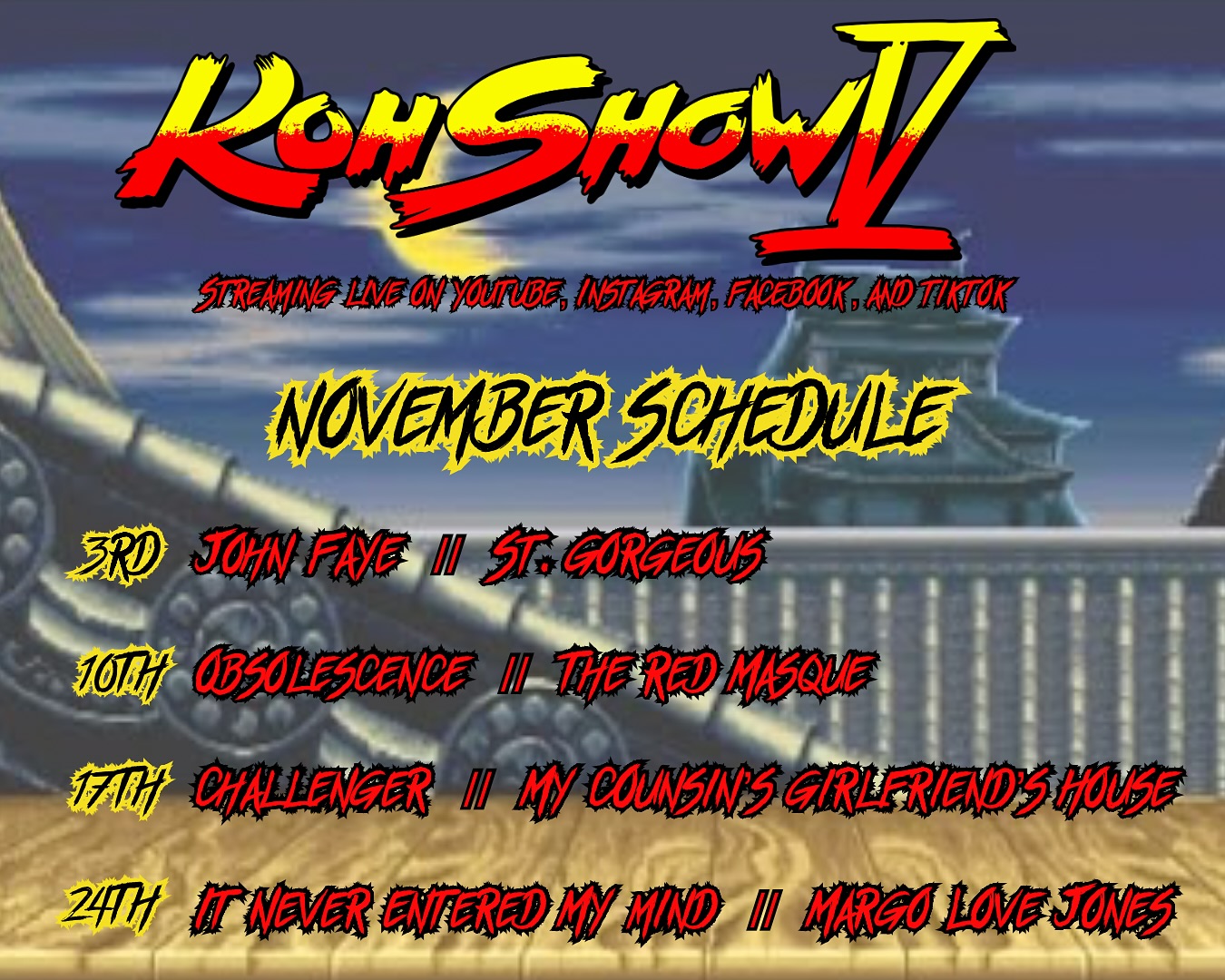 KOHSHOW V

STREAMING LIVE ON YOUTUBE, INSTAGRAM, FACEBOOK, AND TIKTOK

NOVEMBER SCHEDULE

3RD JOHN FAYE // ST. GORGEOUS

10TH OBSOLESCENCE // THE RED MASQUE

17TH CHALLENGER // MY COUNSIN'S GIRLFRIEND'S HOUSE

24TH IT NEVER ENTERED MY MIND // MARGO LOVE JONES